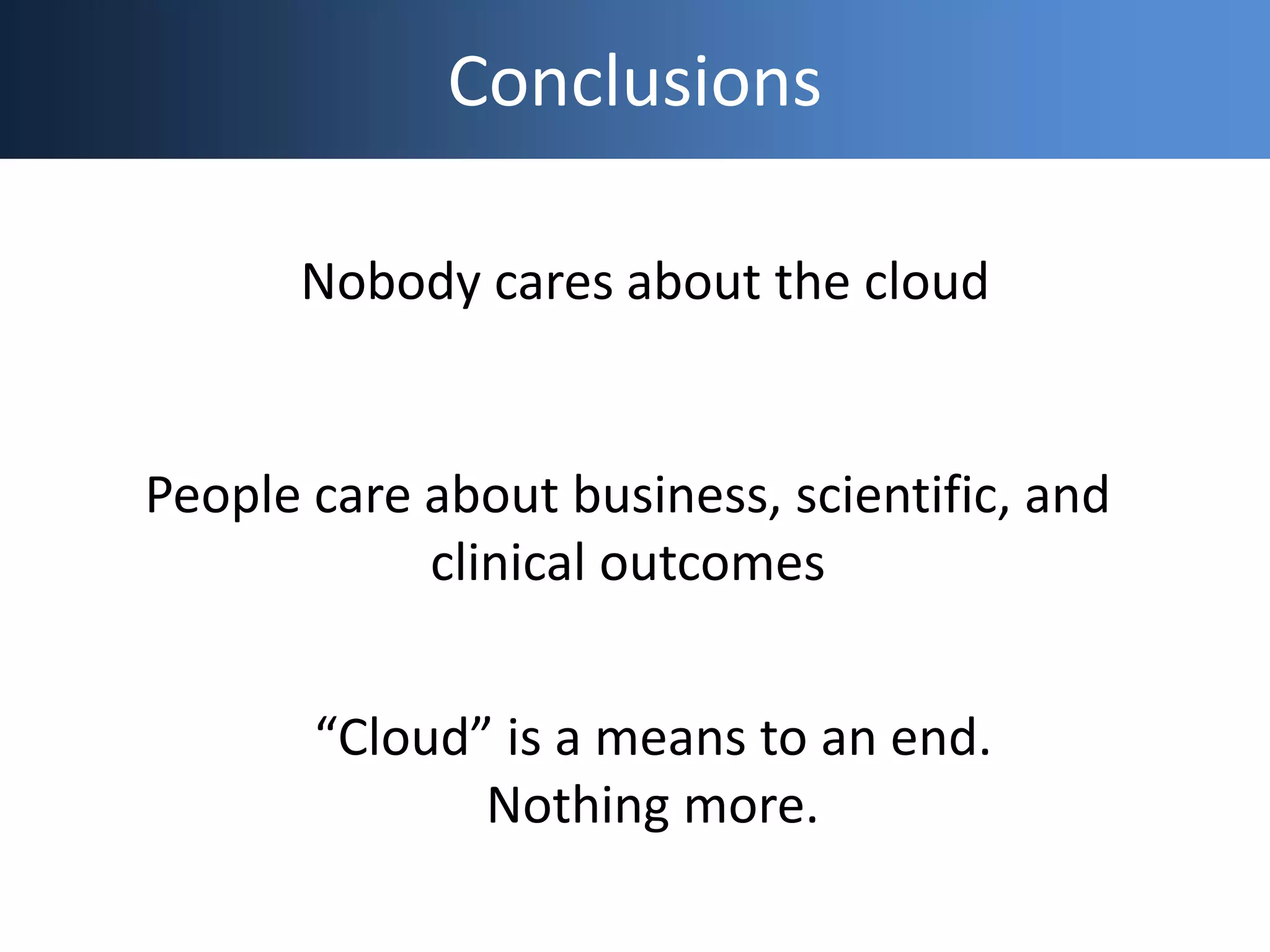 Conclusions

Nobody cares about the cloud

People care about business, scientific, and clinical outcomes

“Cloud” is a means to an end.
Nothing more.